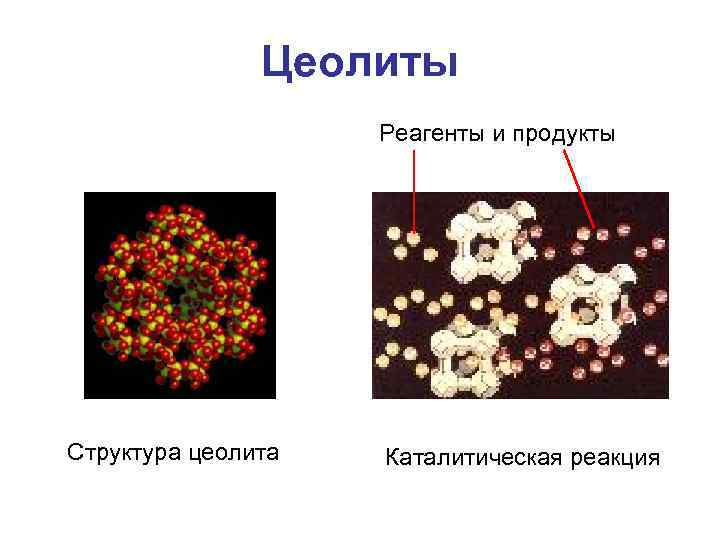 Цеолиты

Реагенты и продукты

Структура цеолита

Каталитическая реакция